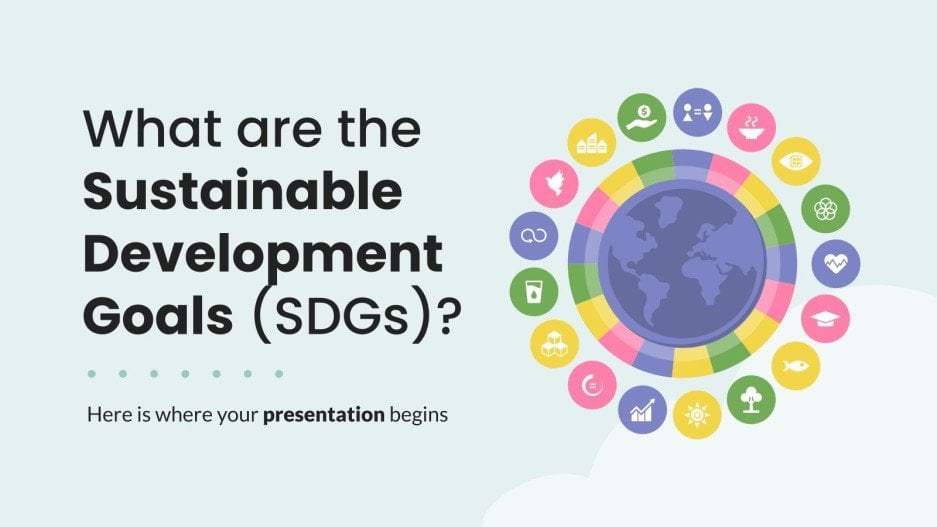 What are the Sustainable Development Goals (SDGs)?

Here is where your presentation begins